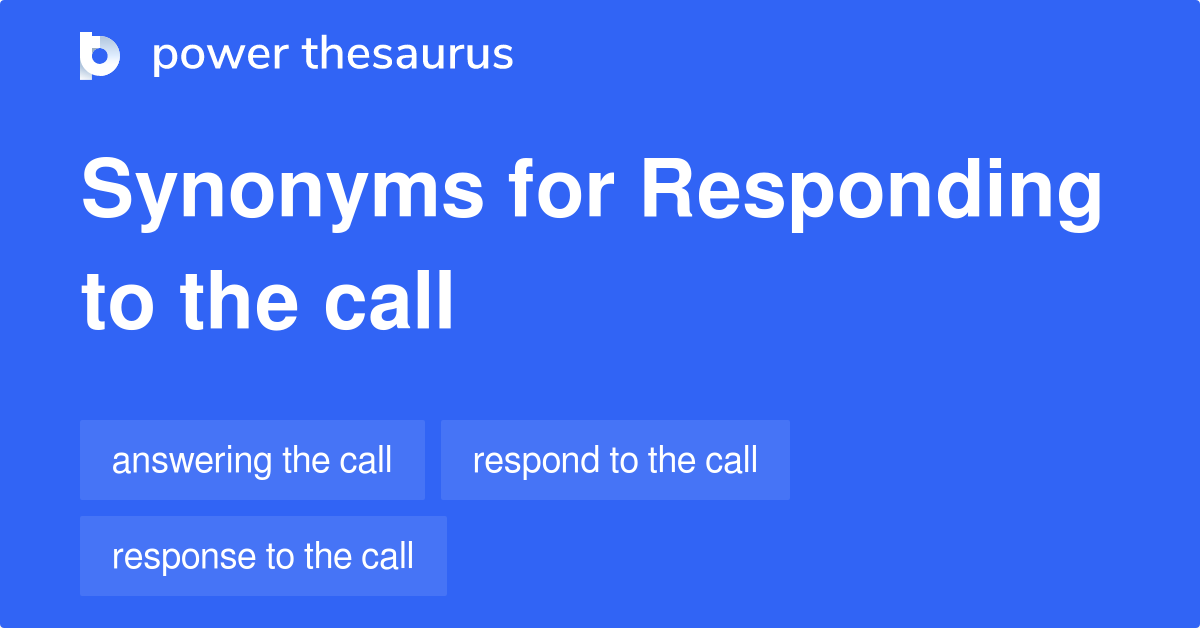 power thesaurus

Synonyms for Responding to the call

answering the call

respond to the call

response to the call